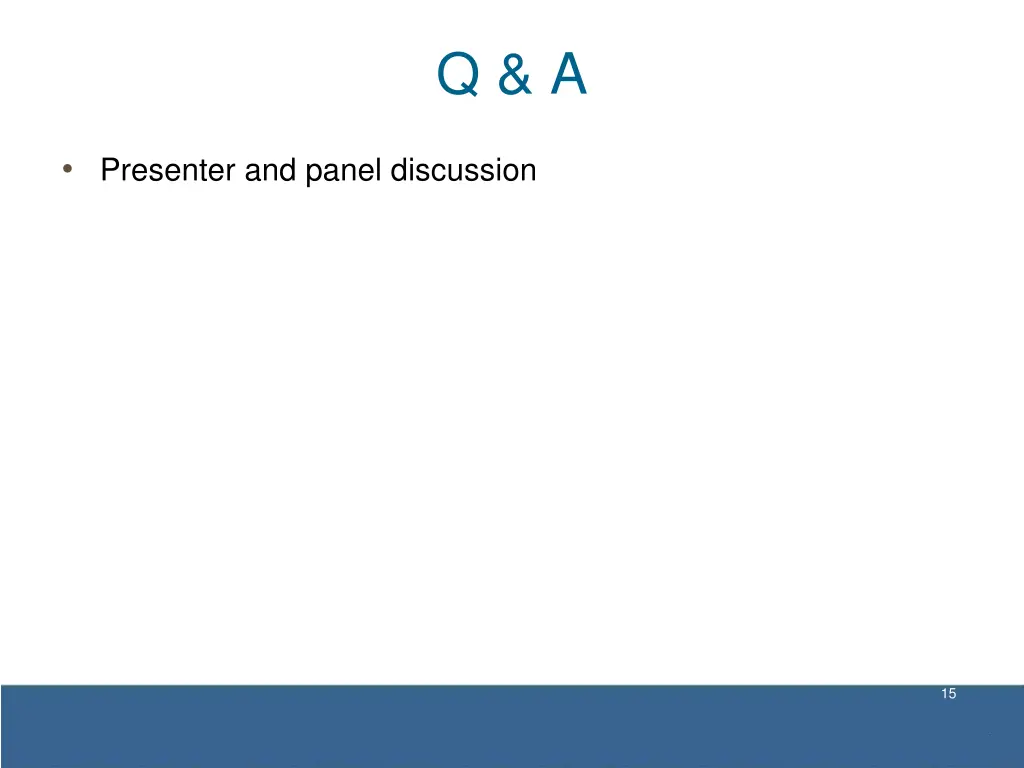 Q & A

• Presenter and panel discussion

15